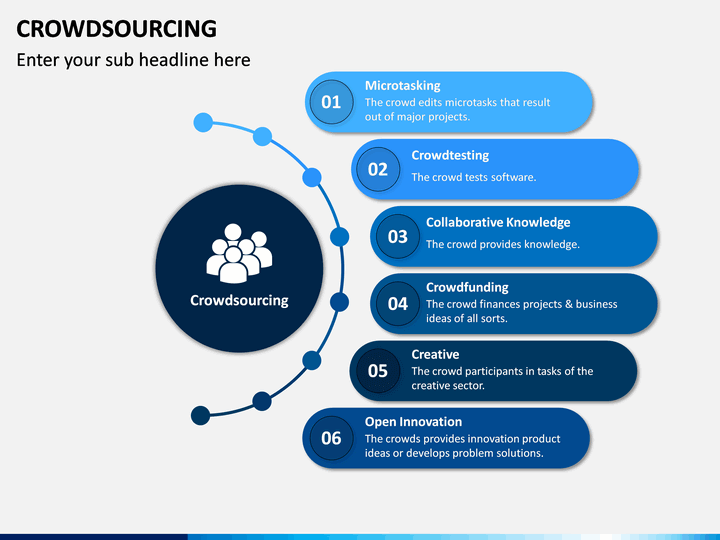 CROWDSOURCING

Enter your sub headline here

Crowdsourcing

01
Microtasking
The crowd edits microtasks that result out of major projects.

02
Crowdtesting
The crowd tests software.

03
Collaborative Knowledge
The crowd provides knowledge.

04
Crowdfunding
The crowd finances projects & business ideas of all sorts.

05
Creative
The crowd participants in tasks of the creative sector.

06
Open Innovation
The crowds provides innovation product ideas or develops problem solutions.